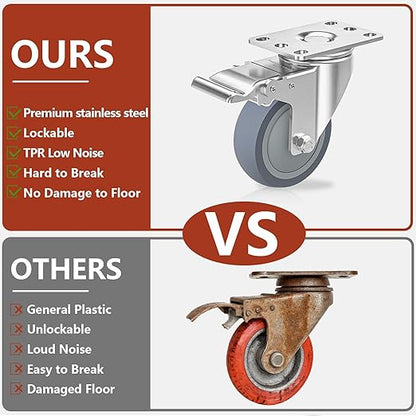 OURS

Premium stainless steel
Lockable
TPR Low Noise
Hard to Break
No Damage to Floor

VS

OTHERS

General Plastic
Unlockable
Loud Noise
Easy to Break
Damaged Floor